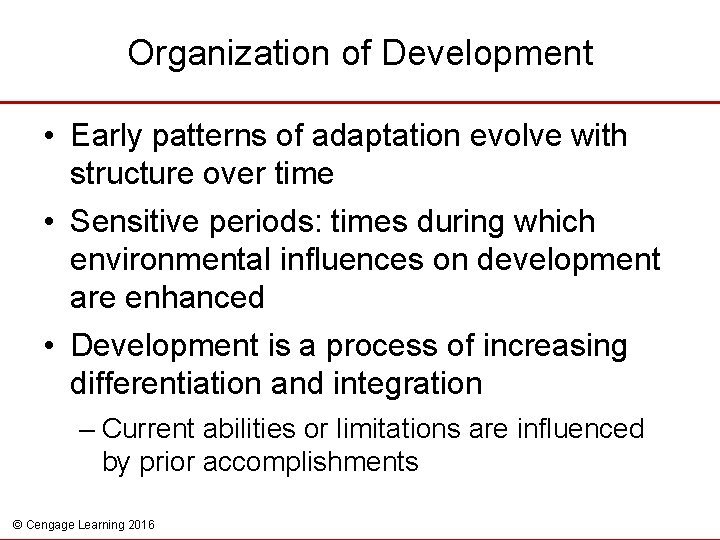 Organization of Development

• Early patterns of adaptation evolve with structure over time

• Sensitive periods: times during which environmental influences on development are enhanced

• Development is a process of increasing differentiation and integration

– Current abilities or limitations are influenced by prior accomplishments

© Cengage Learning 2016